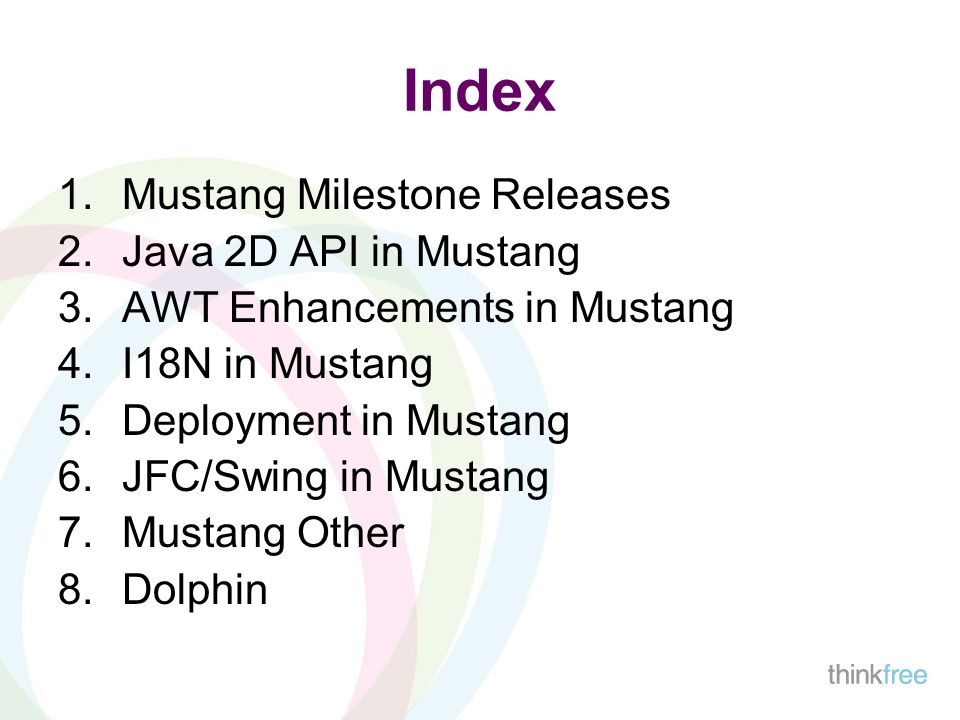 Index

1. Mustang Milestone Releases
2. Java 2D API in Mustang
3. AWT Enhancements in Mustang
4. I18N in Mustang
5. Deployment in Mustang
6. JFC/Swing in Mustang
7. Mustang Other
8. Dolphin

thinkfree